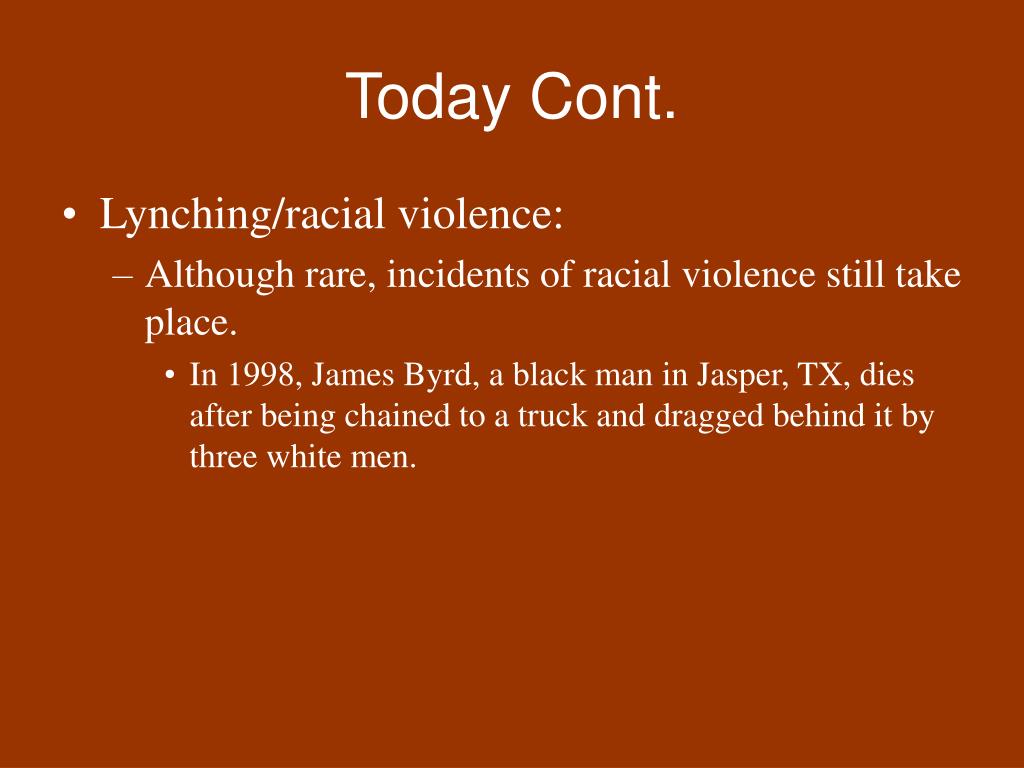 Today Cont.

• Lynching/racial violence:

– Although rare, incidents of racial violence still take place.

• In 1998, James Byrd, a black man in Jasper, TX, dies after being chained to a truck and dragged behind it by three white men.